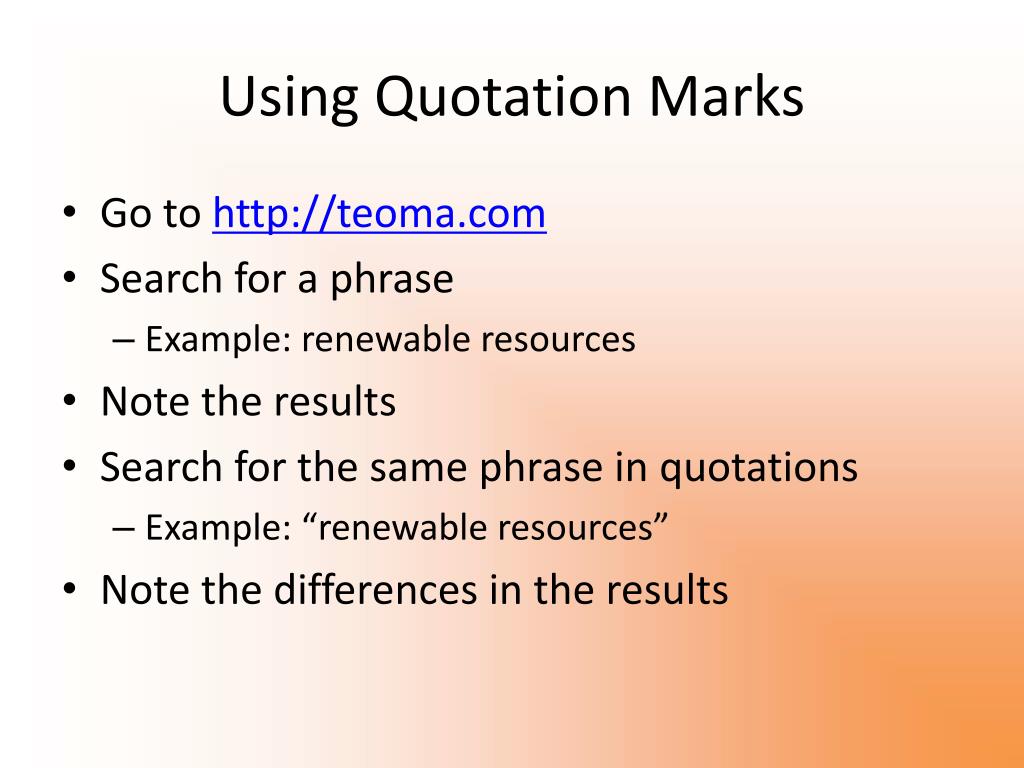 Using Quotation Marks

• Go to http://teoma.com
• Search for a phrase
– Example: renewable resources
• Note the results
• Search for the same phrase in quotations
– Example: “renewable resources”
• Note the differences in the results